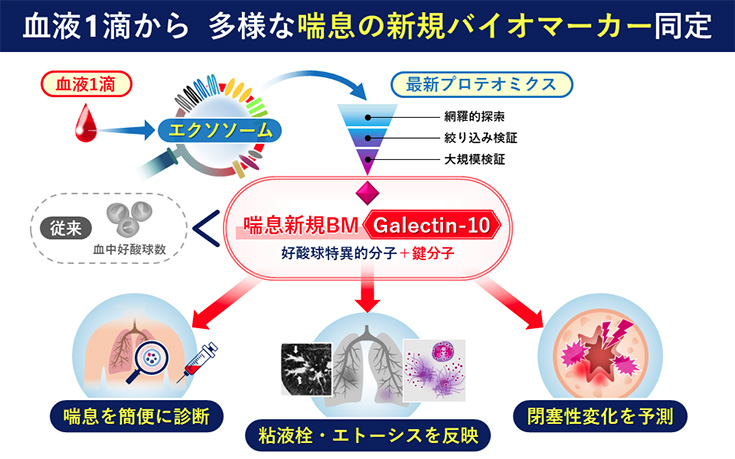 血液1滴から　多様な喘息の新規バイオマーカー同定

血液1滴

エクソソーム

最新プロテオミクス

網羅的探索

絞り込み検証

大規模検証

従来

血中好酸球数

喘息新規BM　Galectin-10

好酸球特異的分子＋鍵分子

喘息を簡便に診断

粘液栓・エトーシスを反映

閉塞性変化を予測